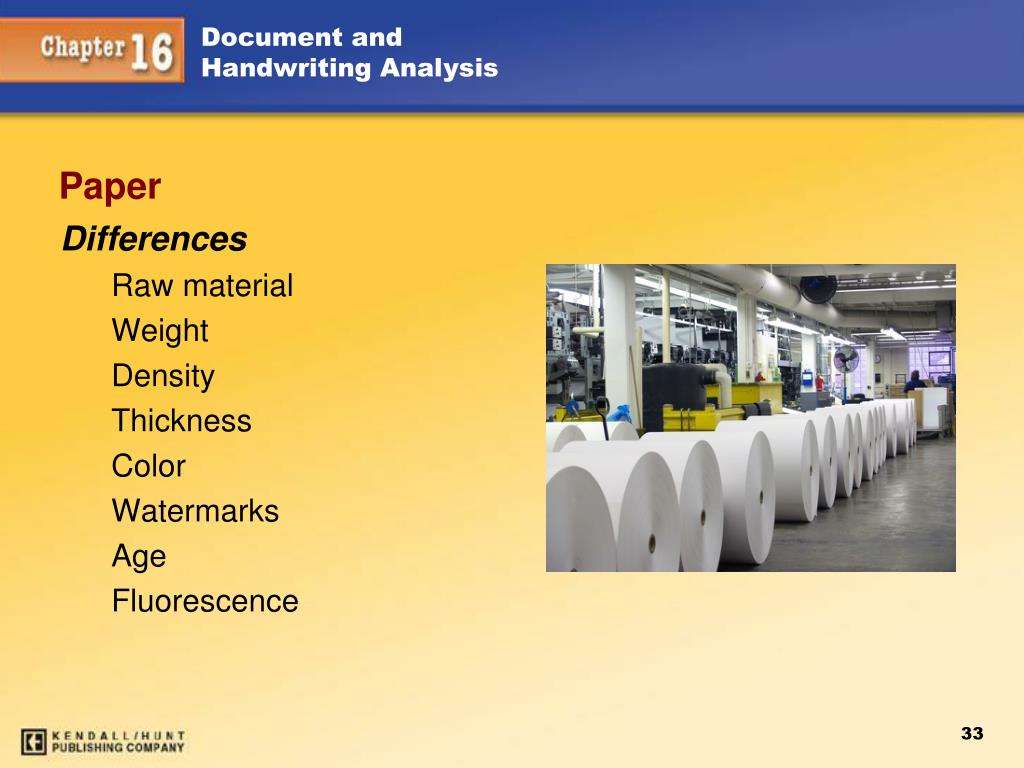 Chapter 16
Document and Handwriting Analysis

Paper

Differences

Raw material
Weight
Density
Thickness
Color
Watermarks
Age
Fluorescence

KENDALL/HUNT PUBLISHING COMPANY

33